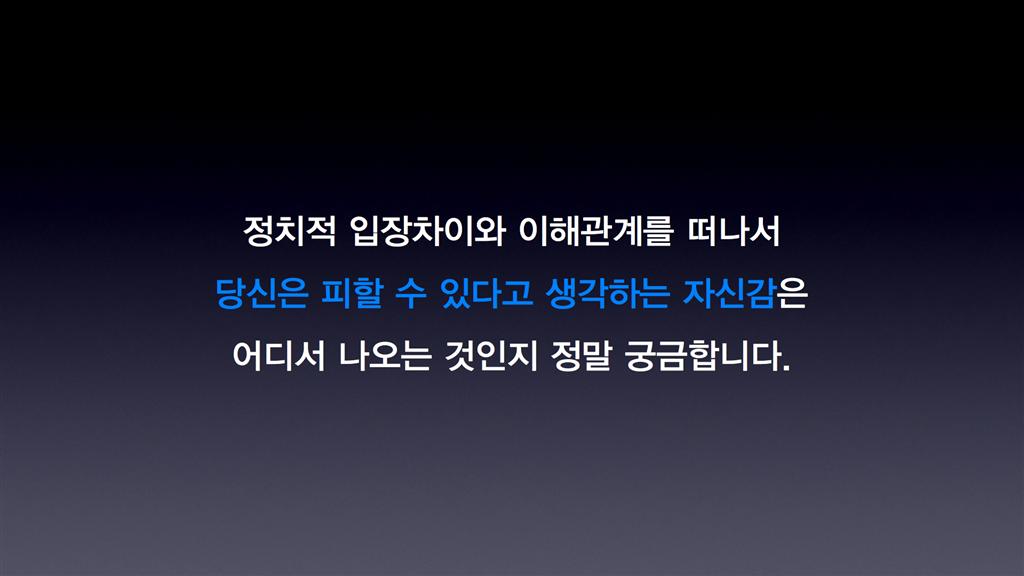 정치적 입장차이와 이해관계를 떠나서
당신은 피할 수 있다고 생각하는 자신감은
어디서 나오는 것인지 정말 궁금합니다.